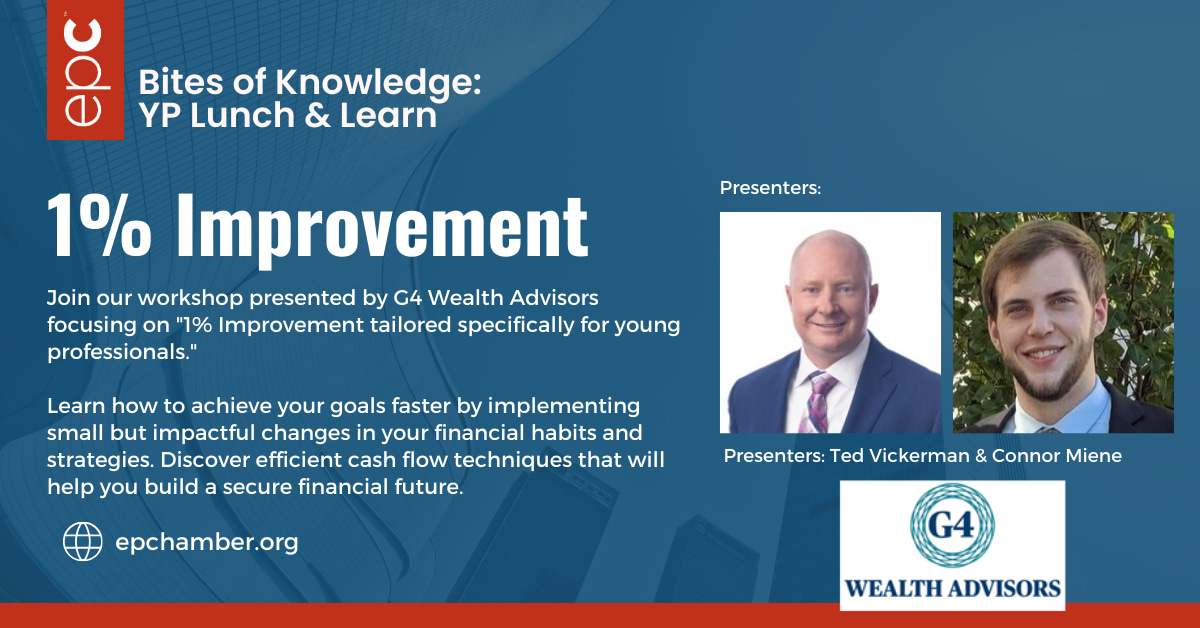 epc

Bites of Knowledge: YP Lunch & Learn

1% Improvement

Join our workshop presented by G4 Wealth Advisors focusing on "1% Improvement tailored specifically for young professionals."

Learn how to achieve your goals faster by implementing small but impactful changes in your financial habits and strategies. Discover efficient cash flow techniques that will help you build a secure financial future.

epchamber.org

Presenters:

Presenters: Ted Vickerman & Connor Miene

G4

WEALTH ADVISORS